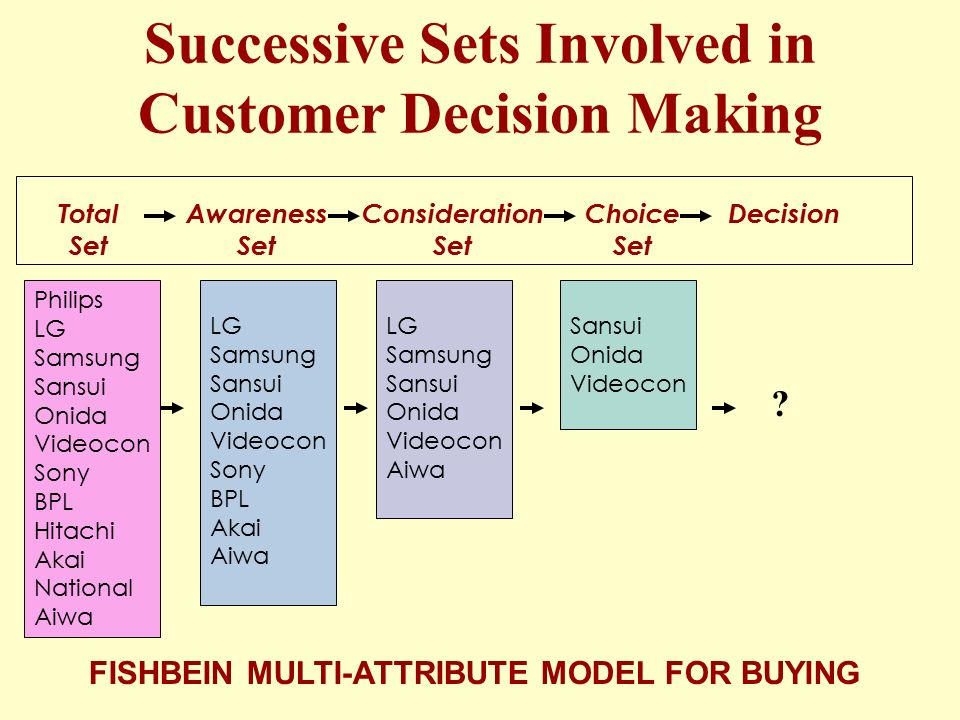 Successive Sets Involved in Customer Decision Making

Total Set → Awareness Set → Consideration Set → Choice Set → Decision

Philips
LG
Samsung
Sansui
Onida
Videocon
Sony
BPL
Hitachi
Akai
National
Aiwa

LG
Samsung
Sansui
Onida
Videocon
Sony
BPL
Akai
Aiwa

LG
Samsung
Sansui
Onida
Videocon
Aiwa

Sansui
Onida
Videocon

?

FISHBEIN MULTI-ATTRIBUTE MODEL FOR BUYING